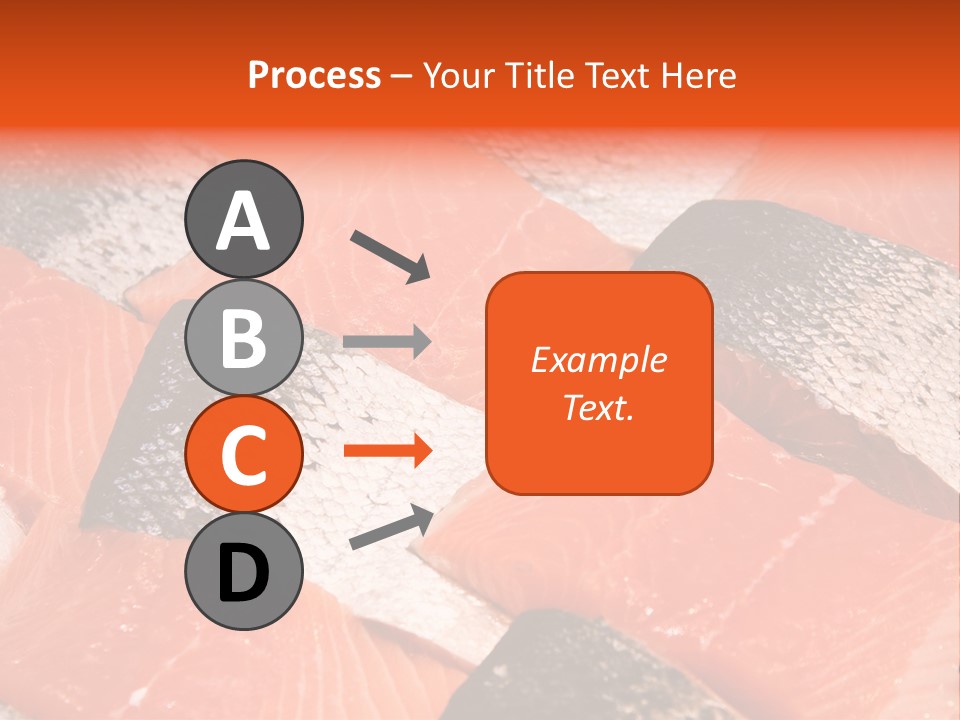 Process – Your Title Text Here

A

B

C

D

Example Text.